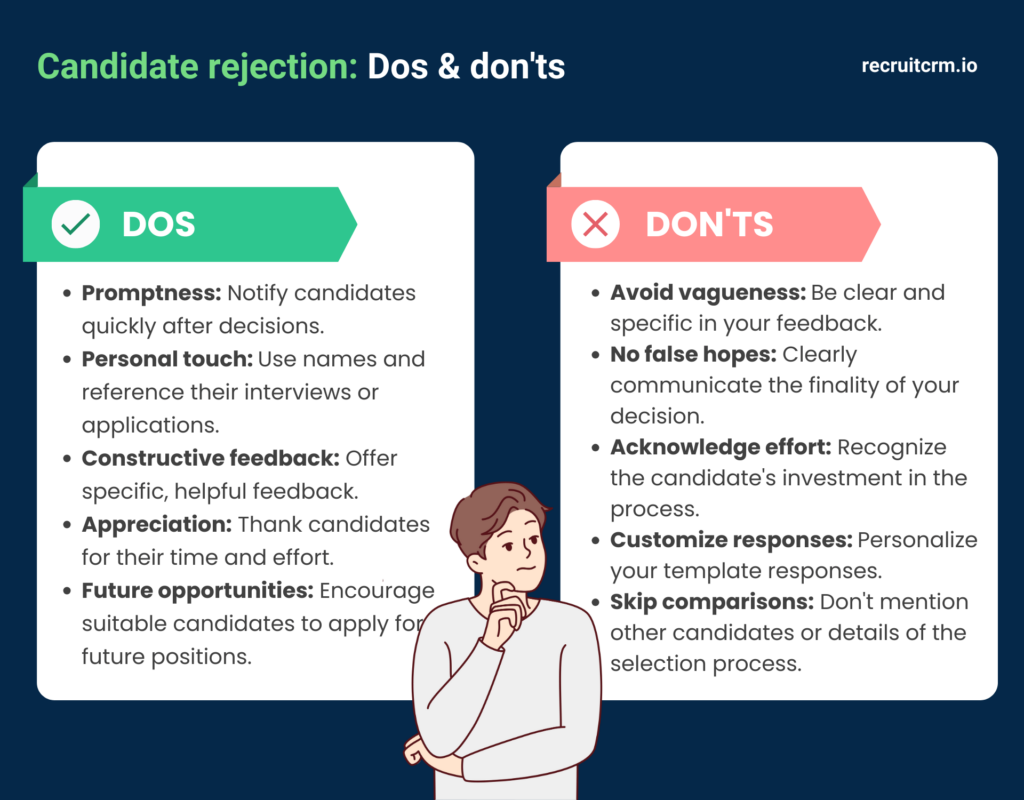 Candidate rejection: Dos & don'ts

recruitcrm.io

DOS

- **Promptness:** Notify candidates quickly after decisions.
- **Personal touch:** Use names and reference their interviews or applications.
- **Constructive feedback:** Offer specific, helpful feedback.
- **Appreciation:** Thank candidates for their time and effort.
- **Future opportunities:** Encourage suitable candidates to apply for future positions.

DON'TS

- **Avoid vagueness:** Be clear and specific in your feedback.
- **No false hopes:** Clearly communicate the finality of your decision.
- **Acknowledge effort:** Recognize the candidate's investment in the process.
- **Customize responses:** Personalize your template responses.
- **Skip comparisons:** Don't mention other candidates or details of the selection process.